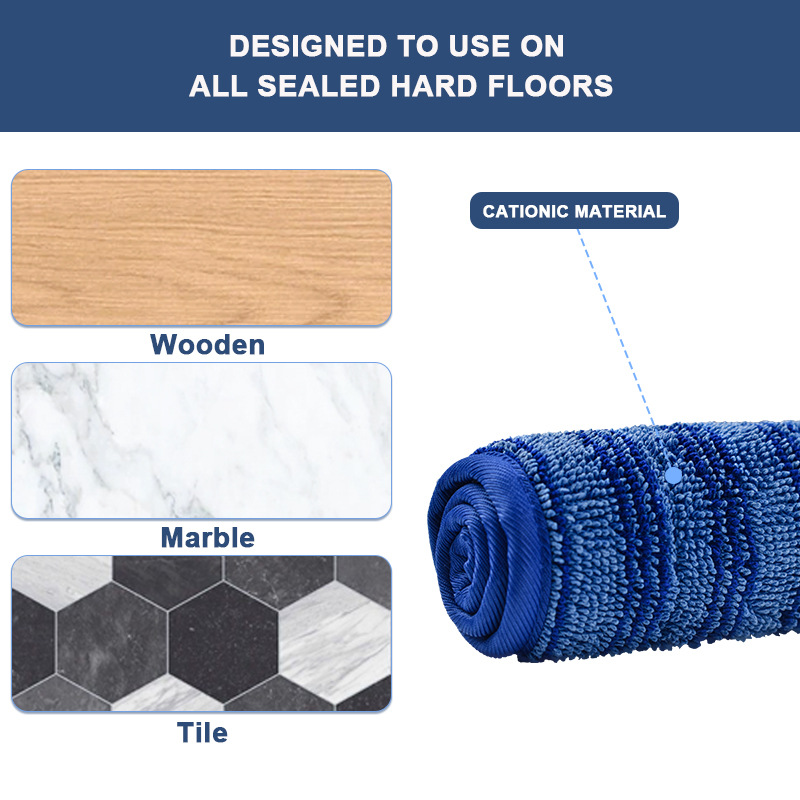 DESIGNED TO USE ON
ALL SEALED HARD FLOORS

Wooden

Marble

Tile

CATIONIC MATERIAL